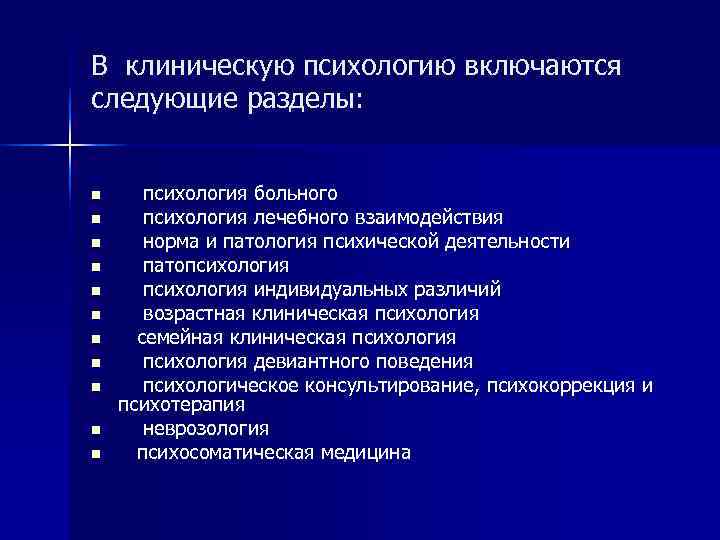 В клиническую психологию включаются следующие разделы:

- психология больного
- психология лечебного взаимодействия
- норма и патология психической деятельности
- патопсихология
- психология индивидуальных различий
- возрастная клиническая психология
- семейная клиническая психология
- психология девиантного поведения
- психологическое консультирование, психокоррекция и психотерапия
- неврозология
- психосоматическая медицина